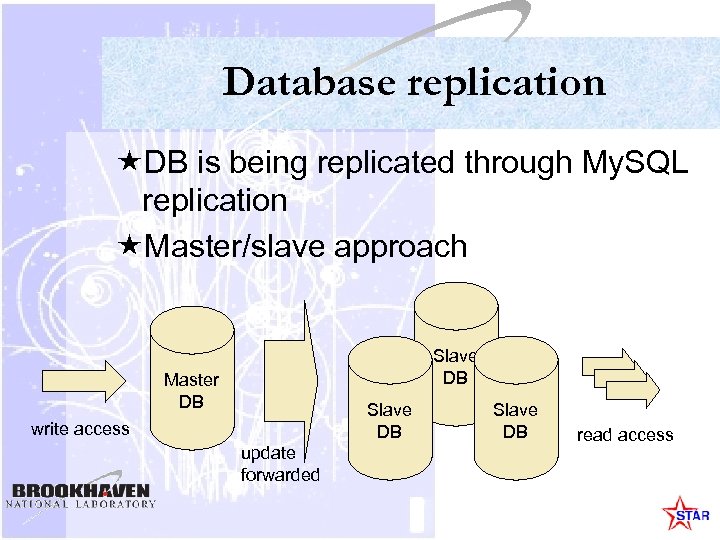 Database replication

★DB is being replicated through MySQL replication

★Master/slave approach

write access

Master DB

update forwarded

Slave DB

Slave DB

Slave DB

read access

BROOKHAVEN NATIONAL LABORATORY

STAR